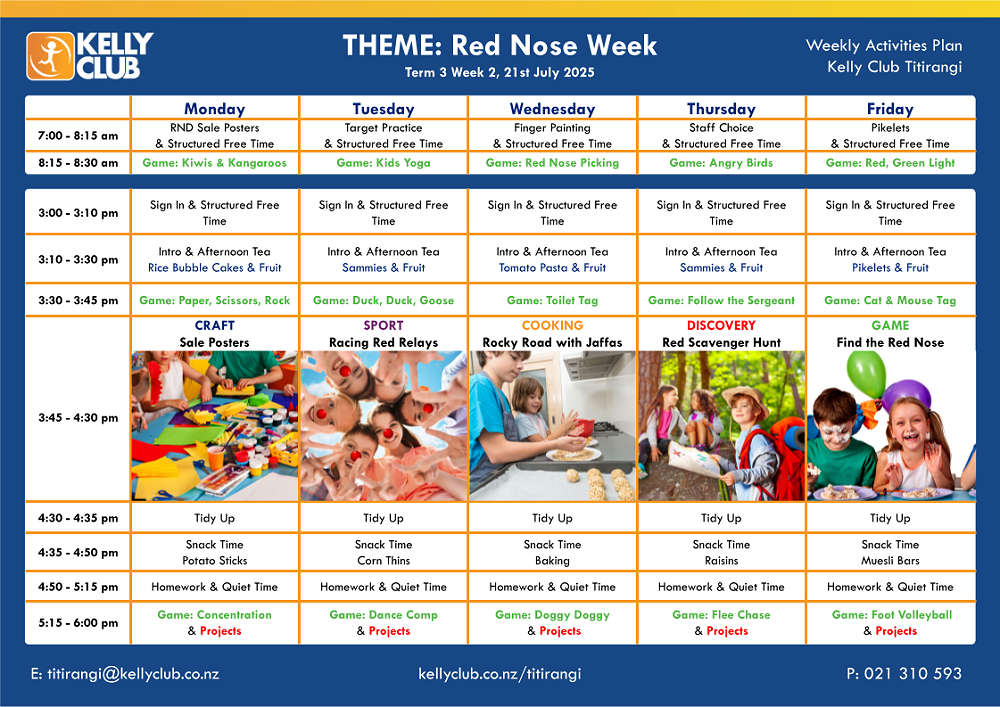 KELLY CLUB

THEME: Red Nose Week
Term 3 Week 2, 21st July 2025

Weekly Activities Plan
Kelly Club Titirangi

| | Monday | Tuesday | Wednesday | Thursday | Friday |
|---|---|---|---|---|---|
| 7:00 - 8:15 am | RND Sale Posters & Structured Free Time | Target Practice & Structured Free Time | Finger Painting & Structured Free Time | Staff Choice & Structured Free Time | Pikelets & Structured Free Time |
| 8:15 - 8:30 am | Game: Kiwis & Kangaroos | Game: Kids Yoga | Game: Red Nose Picking | Game: Angry Birds | Game: Red, Green Light |

| | | | | | |
|---|---|---|---|---|---|
| 3:00 - 3:10 pm | Sign In & Structured Free Time | Sign In & Structured Free Time | Sign In & Structured Free Time | Sign In & Structured Free Time | Sign In & Structured Free Time |
| 3:10 - 3:30 pm | Intro & Afternoon Tea Rice Bubble Cakes & Fruit | Intro & Afternoon Tea Sammies & Fruit | Intro & Afternoon Tea Tomato Pasta & Fruit | Intro & Afternoon Tea Sammies & Fruit | Intro & Afternoon Tea Pikelets & Fruit |
| 3:30 - 3:45 pm | Game: Paper, Scissors, Rock | Game: Duck, Duck, Goose | Game: Toilet Tag | Game: Follow the Sergeant | Game: Cat & Mouse Tag |
| 3:45 - 4:30 pm | CRAFT Sale Posters | SPORT Racing Red Relays | COOKING Rocky Road with Jaffas | DISCOVERY Red Scavenger Hunt | GAME Find the Red Nose |
| 4:30 - 4:35 pm | Tidy Up | Tidy Up | Tidy Up | Tidy Up | Tidy Up |
| 4:35 - 4:50 pm | Snack Time Potato Sticks | Snack Time Corn Thins | Snack Time Baking | Snack Time Raisins | Snack Time Muesli Bars |
| 4:50 - 5:15 pm | Homework & Quiet Time | Homework & Quiet Time | Homework & Quiet Time | Homework & Quiet Time | Homework & Quiet Time |
| 5:15 - 6:00 pm | Game: Concentration & Projects | Game: Dance Comp & Projects | Game: Doggy Doggy & Projects | Game: Flee Chase & Projects | Game: Foot Volleyball & Projects |

E: titirangi@kellyclub.co.nz kellyclub.co.nz/titirangi P: 021 310 593